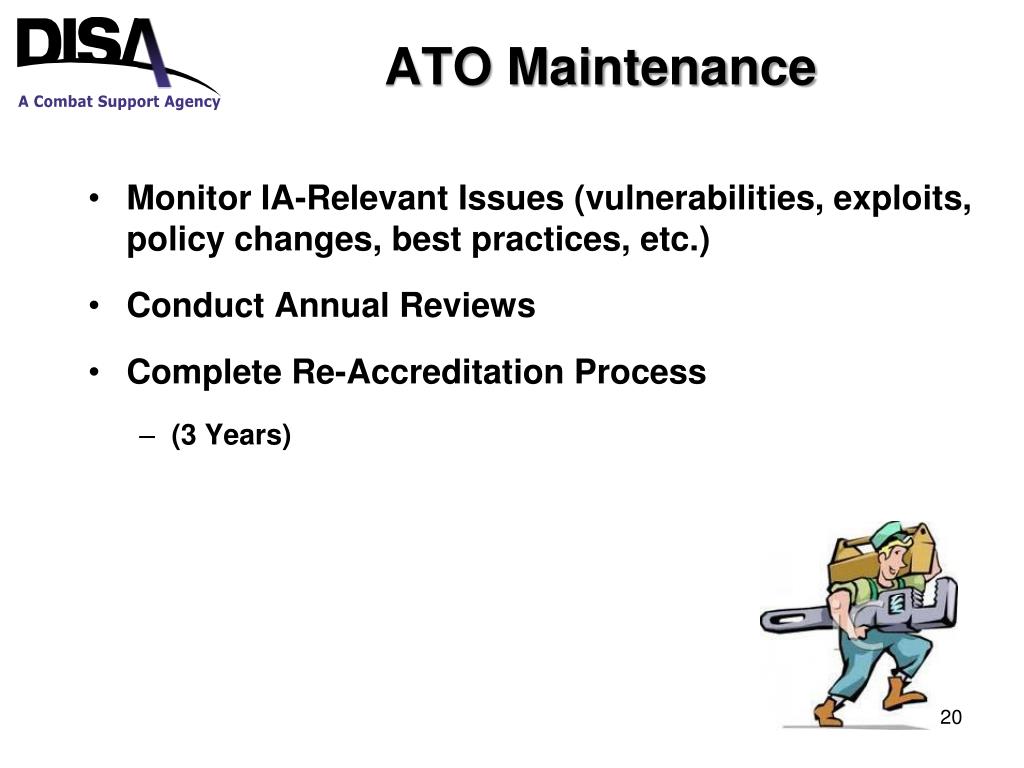 DISA
A Combat Support Agency

ATO Maintenance

• Monitor IA-Relevant Issues (vulnerabilities, exploits, policy changes, best practices, etc.)

• Conduct Annual Reviews

• Complete Re-Accreditation Process

– (3 Years)

20